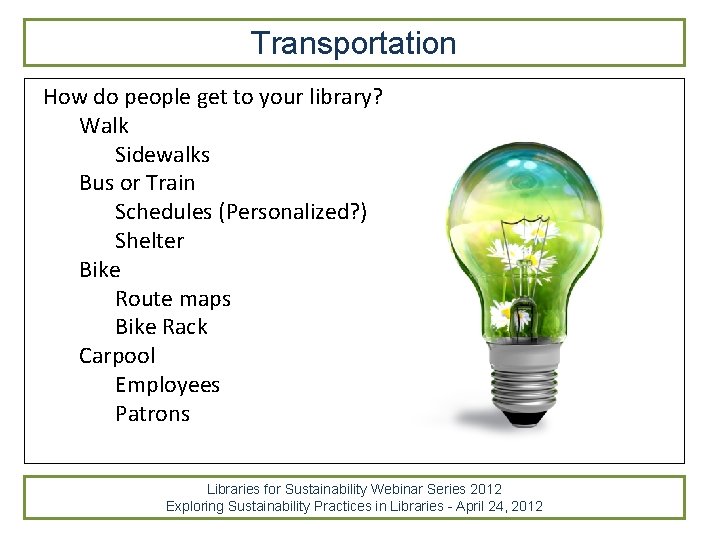 Transportation

How do people get to your library?
Walk
Sidewalks
Bus or Train
Schedules (Personalized?)
Shelter
Bike
Route maps
Bike Rack
Carpool
Employees
Patrons

Libraries for Sustainability Webinar Series 2012
Exploring Sustainability Practices in Libraries - April 24, 2012